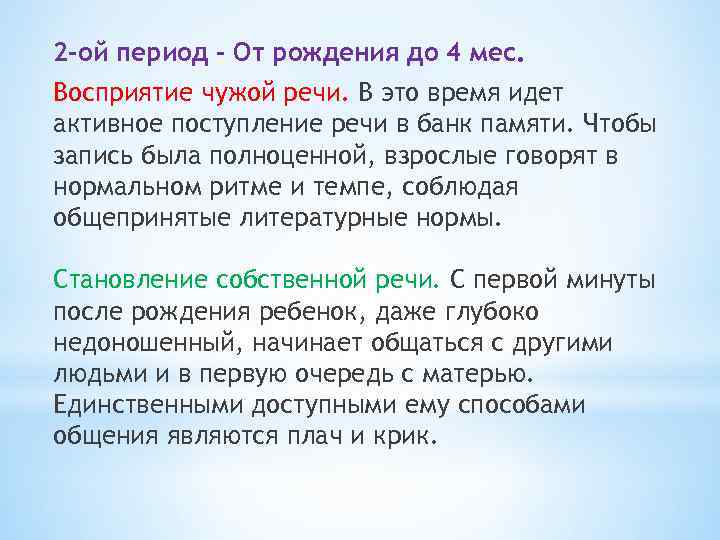 2-ой период - От рождения до 4 мес.

Восприятие чужой речи. В это время идет активное поступление речи в банк памяти. Чтобы запись была полноценной, взрослые говорят в нормальном ритме и темпе, соблюдая общепринятые литературные нормы.

Становление собственной речи. С первой минуты после рождения ребенок, даже глубоко недоношенный, начинает общаться с другими людьми и в первую очередь с матерью. Единственными доступными ему способами общения являются плач и крик.